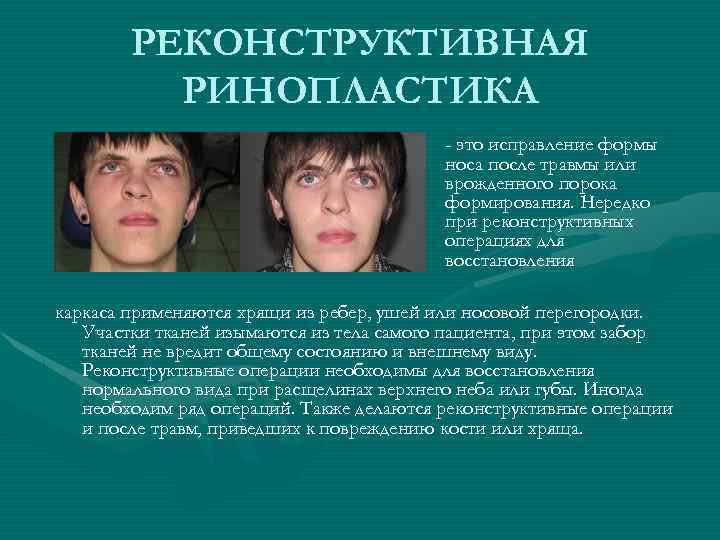 РЕКОНСТРУКТИВНАЯ РИНОПЛАСТИКА

- это исправление формы носа после травмы или врожденного порока формирования. Нередко при реконструктивных операциях для восстановления каркаса применяются хрящи из ребер, ушей или носовой перегородки. Участки тканей изымаются из тела самого пациента, при этом забор тканей не вредит общему состоянию и внешнему виду. Реконструктивные операции необходимы для восстановления нормального вида при расщелинах верхнего неба или губы. Иногда необходим ряд операций. Также делаются реконструктивные операции и после травм, приведших к повреждению кости или хряща.